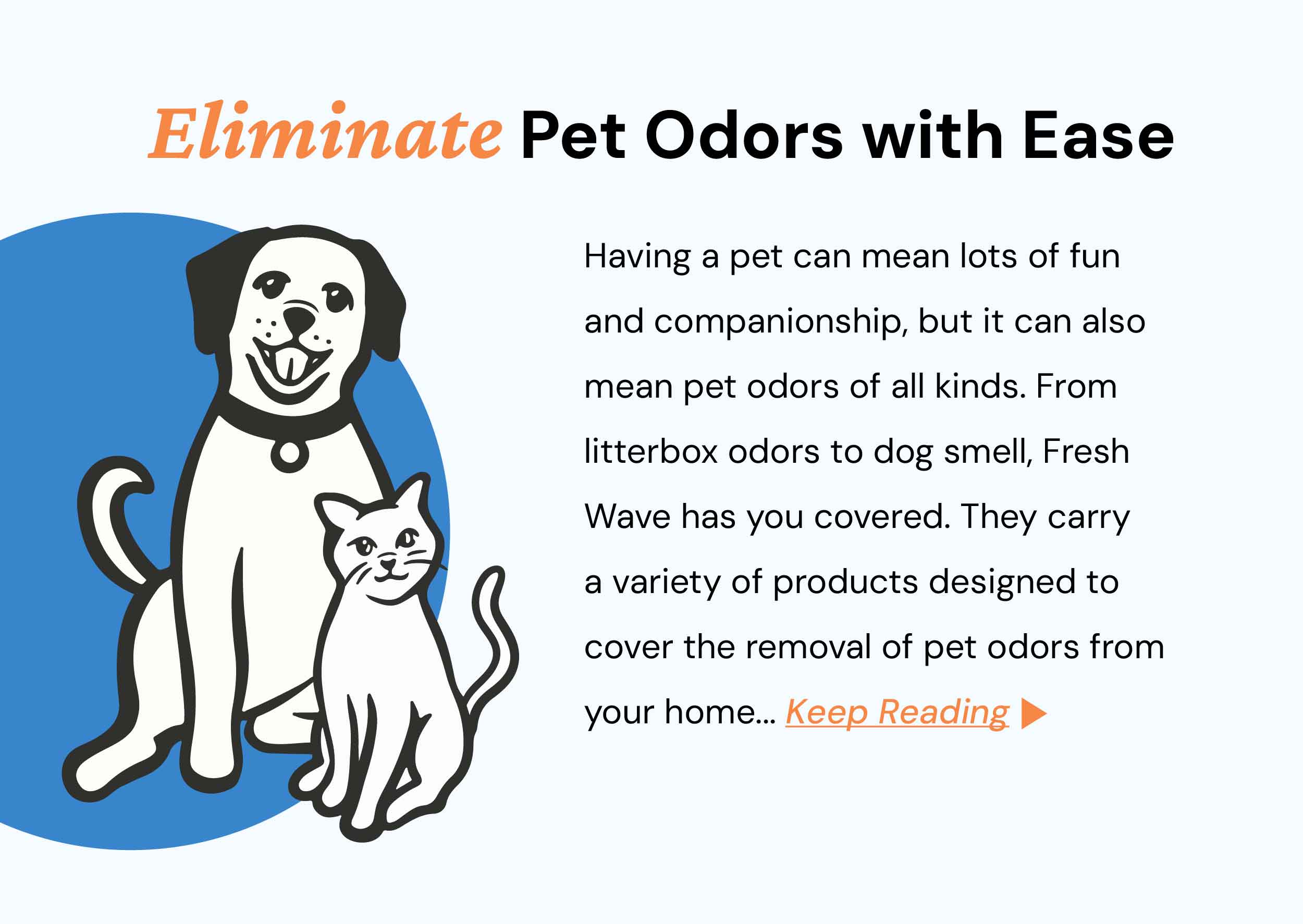 Eliminate Pet Odors with Ease

Having a pet can mean lots of fun and companionship, but it can also mean pet odors of all kinds. From litterbox odors to dog smell, Fresh Wave has you covered. They carry a variety of products designed to cover the removal of pet odors from your home... Keep Reading